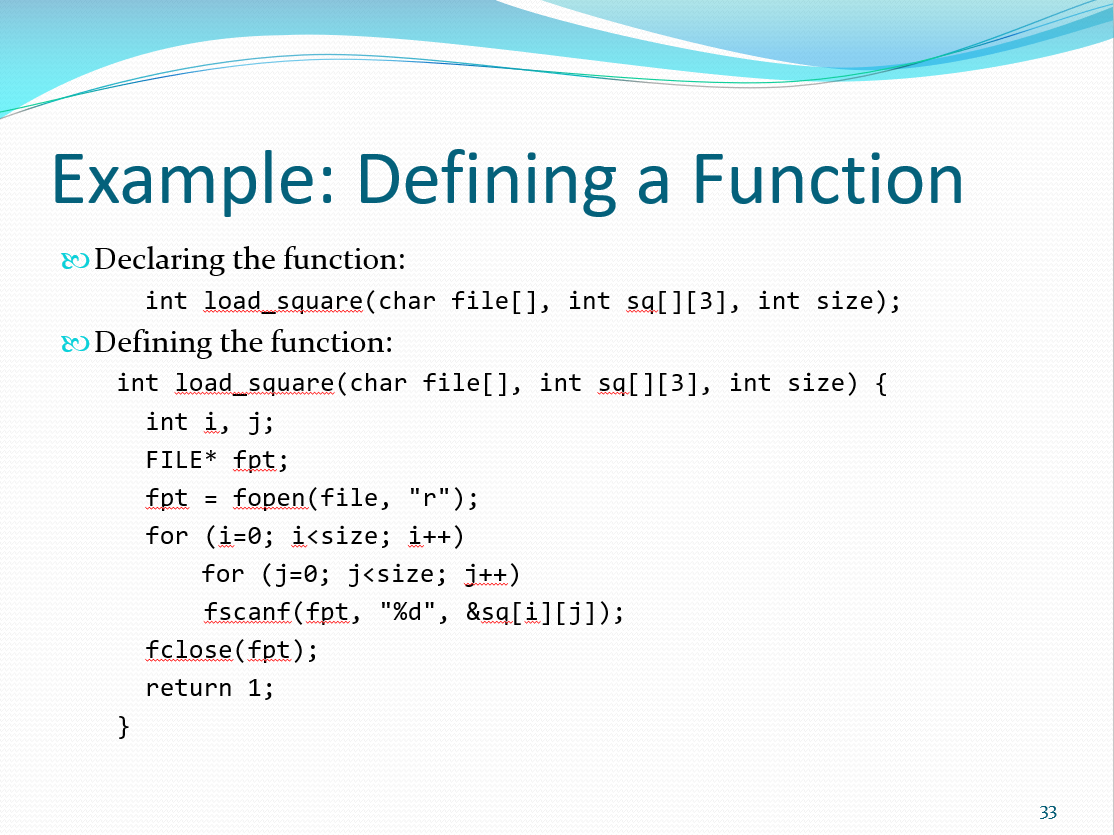 Example: Defining a Function

Declaring the function:

int load_square(char file[], int sq[][3], int size);

Defining the function:

int load_square(char file[], int sq[][3], int size) {
int i, j;
FILE* fpt;
fpt = fopen(file, "r");
for (i=0; i<size; i++)
for (j=0; j<size; j++)
fscanf(fpt, "%d", &sq[i][j]);
fclose(fpt);
return 1;
}

33